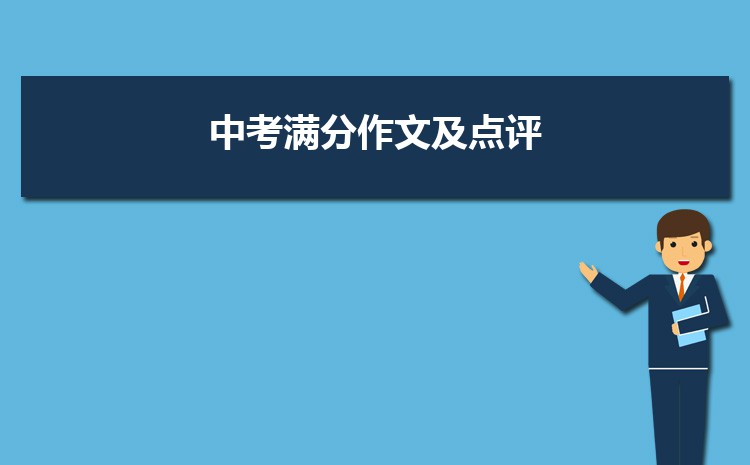 中考满分作文及点评